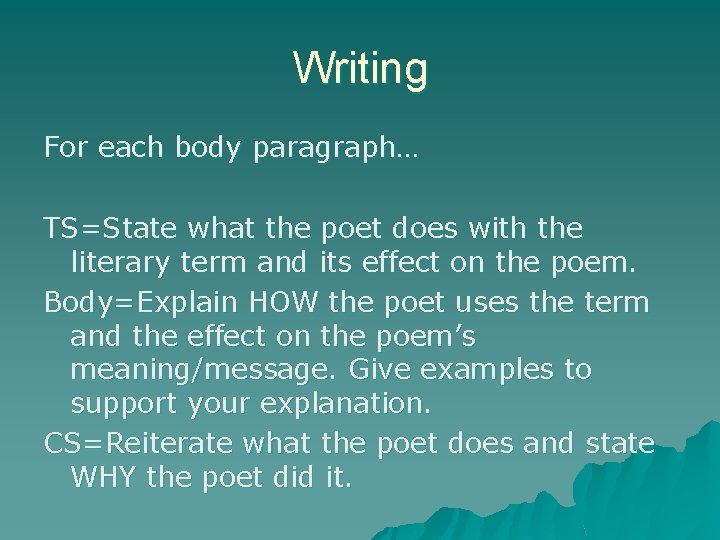 Writing

For each body paragraph…

TS=State what the poet does with the literary term and its effect on the poem.

Body=Explain HOW the poet uses the term and the effect on the poem's meaning/message. Give examples to support your explanation.

CS=Reiterate what the poet does and state WHY the poet did it.